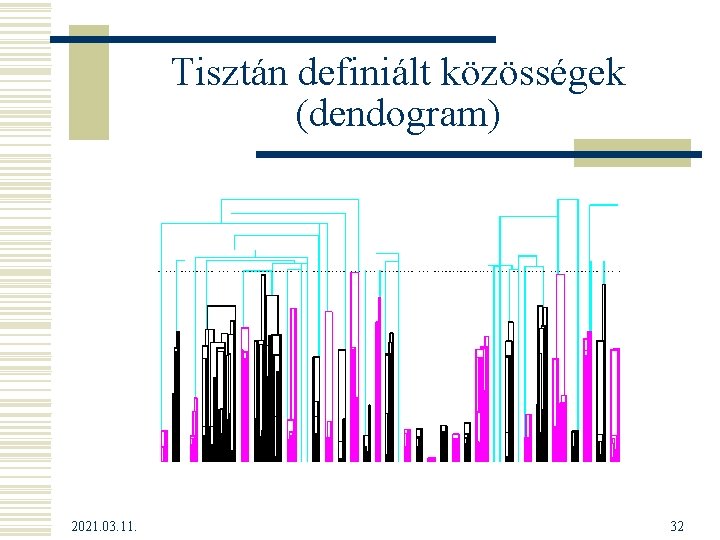 Tisztán definiált közösségek (dendogram)

2021.03.11.

32